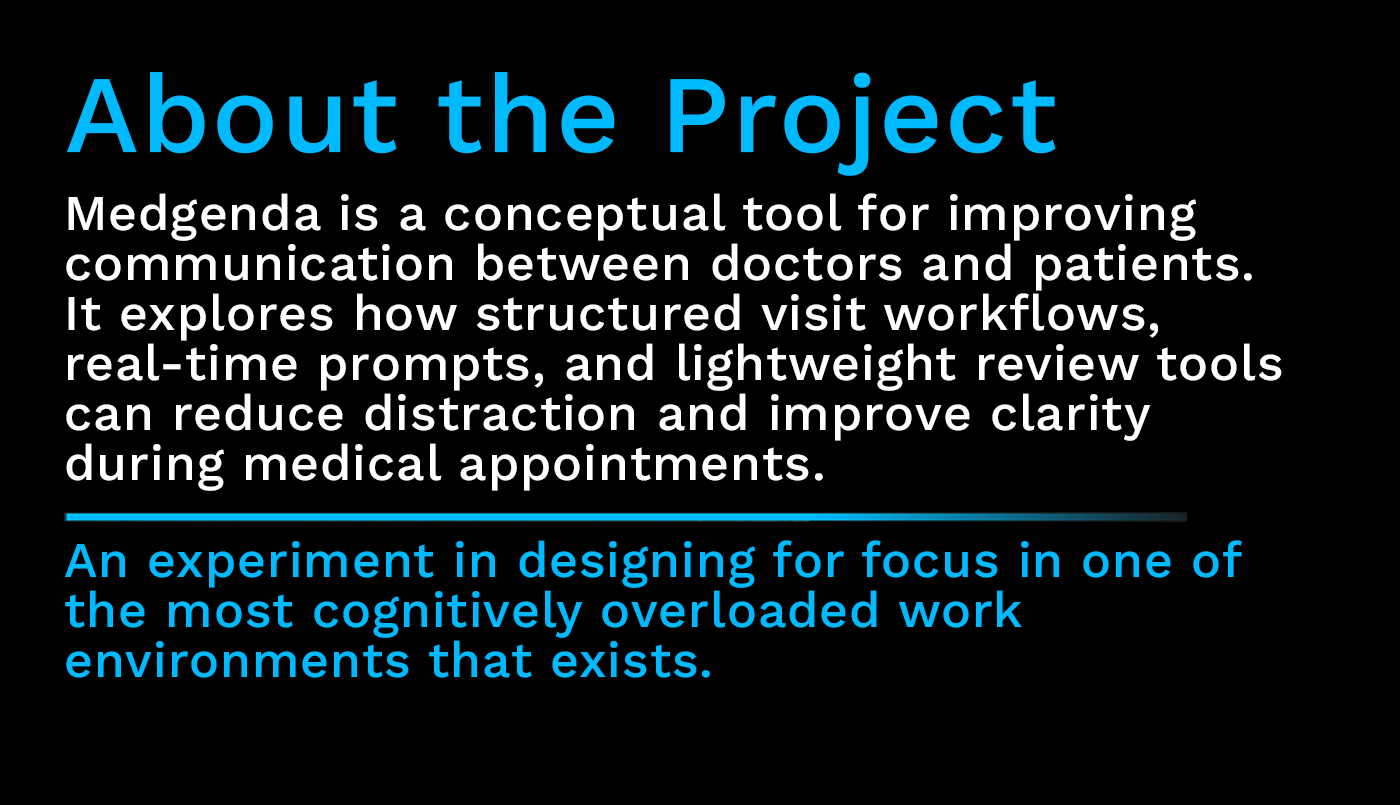 About the Project

Medgenda is a conceptual tool for improving communication between doctors and patients. It explores how structured visit workflows, real-time prompts, and lightweight review tools can reduce distraction and improve clarity during medical appointments.

An experiment in designing for focus in one of the most cognitively overloaded work environments that exists.